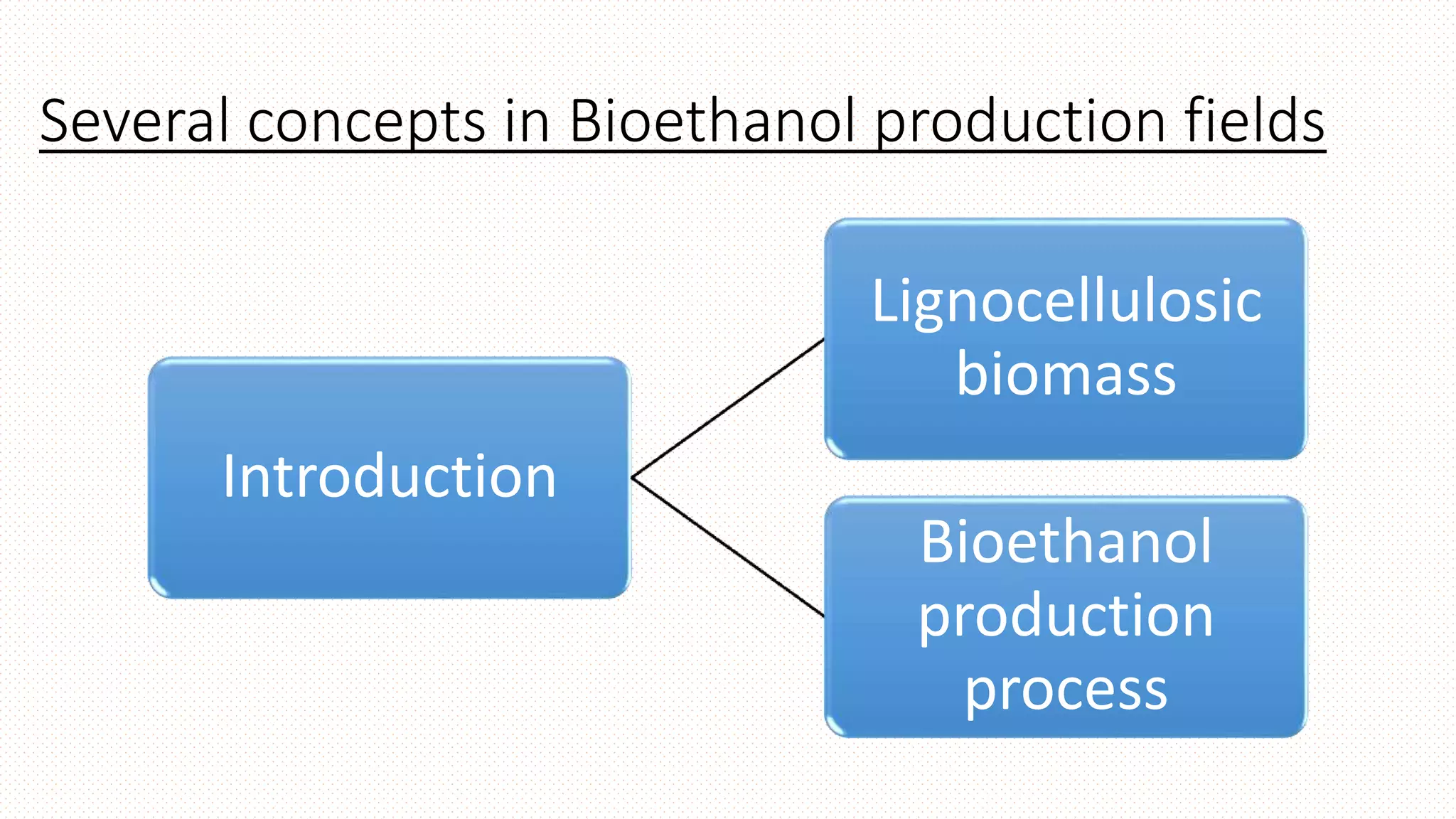 Several concepts in Bioethanol production fields

Introduction

Lignocellulosic biomass

Bioethanol production process